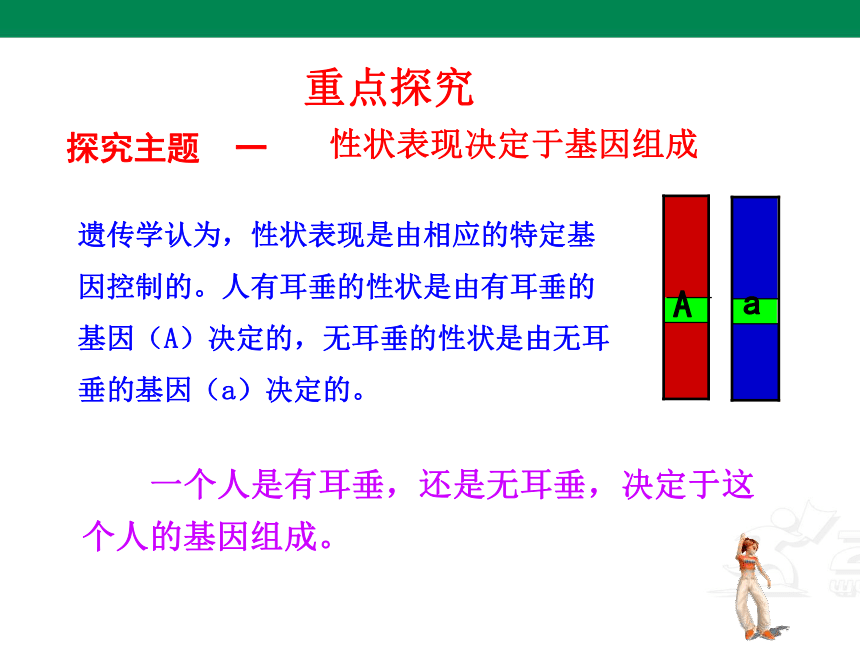 重点探究

探究主题 一 性状表现决定于基因组成

遗传学认为，性状表现是由相应的特定基因控制的。人有耳垂的性状是由有耳垂的基因（A）决定的，无耳垂的性状是由无耳垂的基因（a）决定的。

A a

一个人是有耳垂，还是无耳垂，决定于这个人的基因组成。